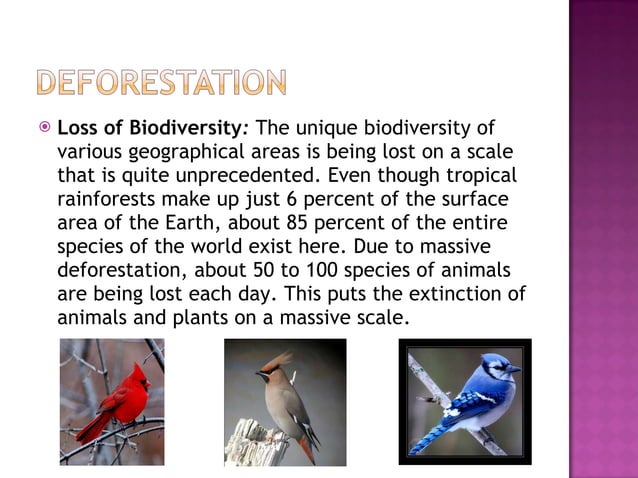 DEFORESTATION

Loss of Biodiversity: The unique biodiversity of various geographical areas is being lost on a scale that is quite unprecedented. Even though tropical rainforests make up just 6 percent of the surface area of the Earth, about 85 percent of the entire species of the world exist here. Due to massive deforestation, about 50 to 100 species of animals are being lost each day. This puts the extinction of animals and plants on a massive scale.